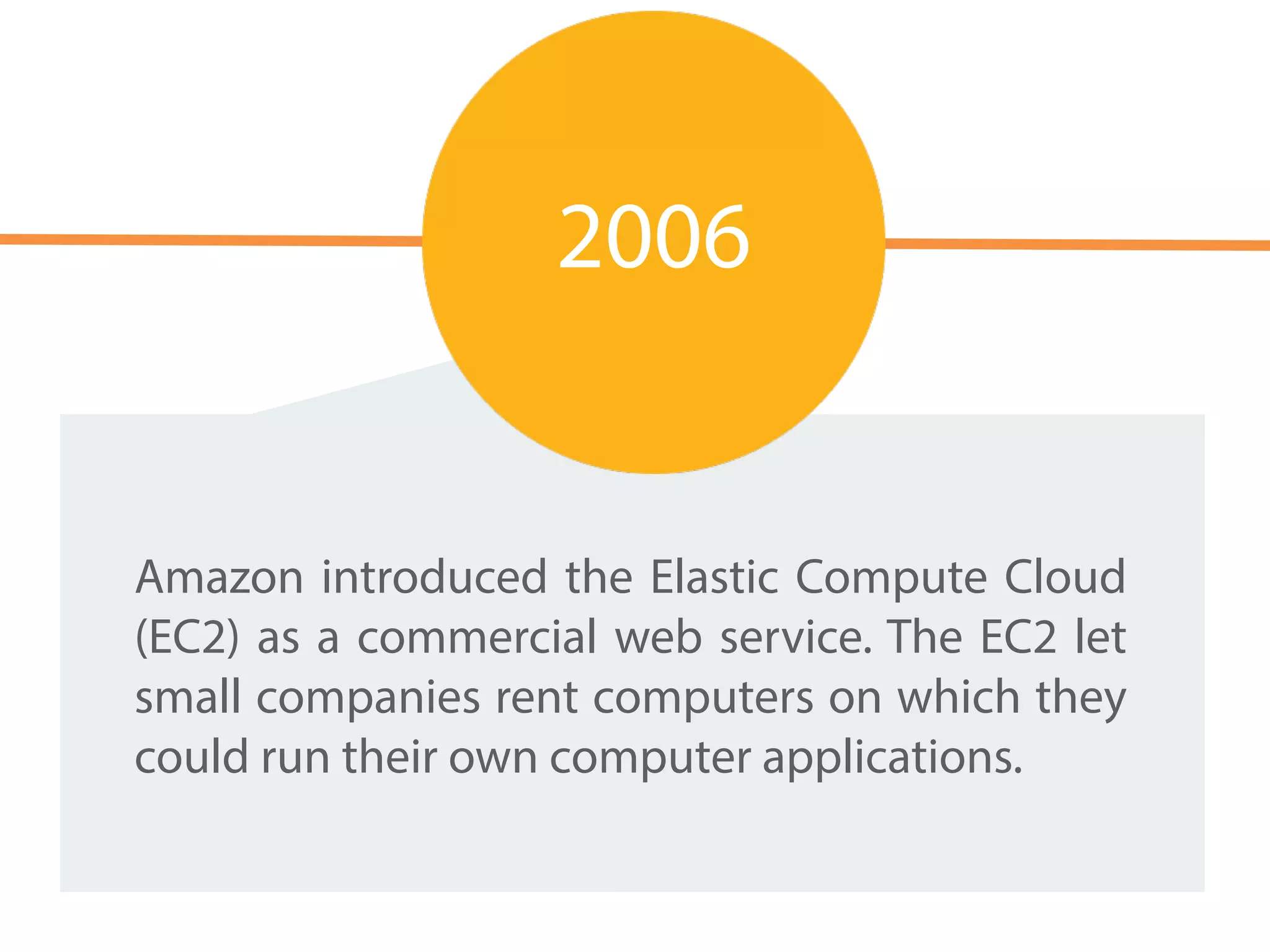 2006

Amazon introduced the Elastic Compute Cloud (EC2) as a commercial web service. The EC2 let small companies rent computers on which they could run their own computer applications.